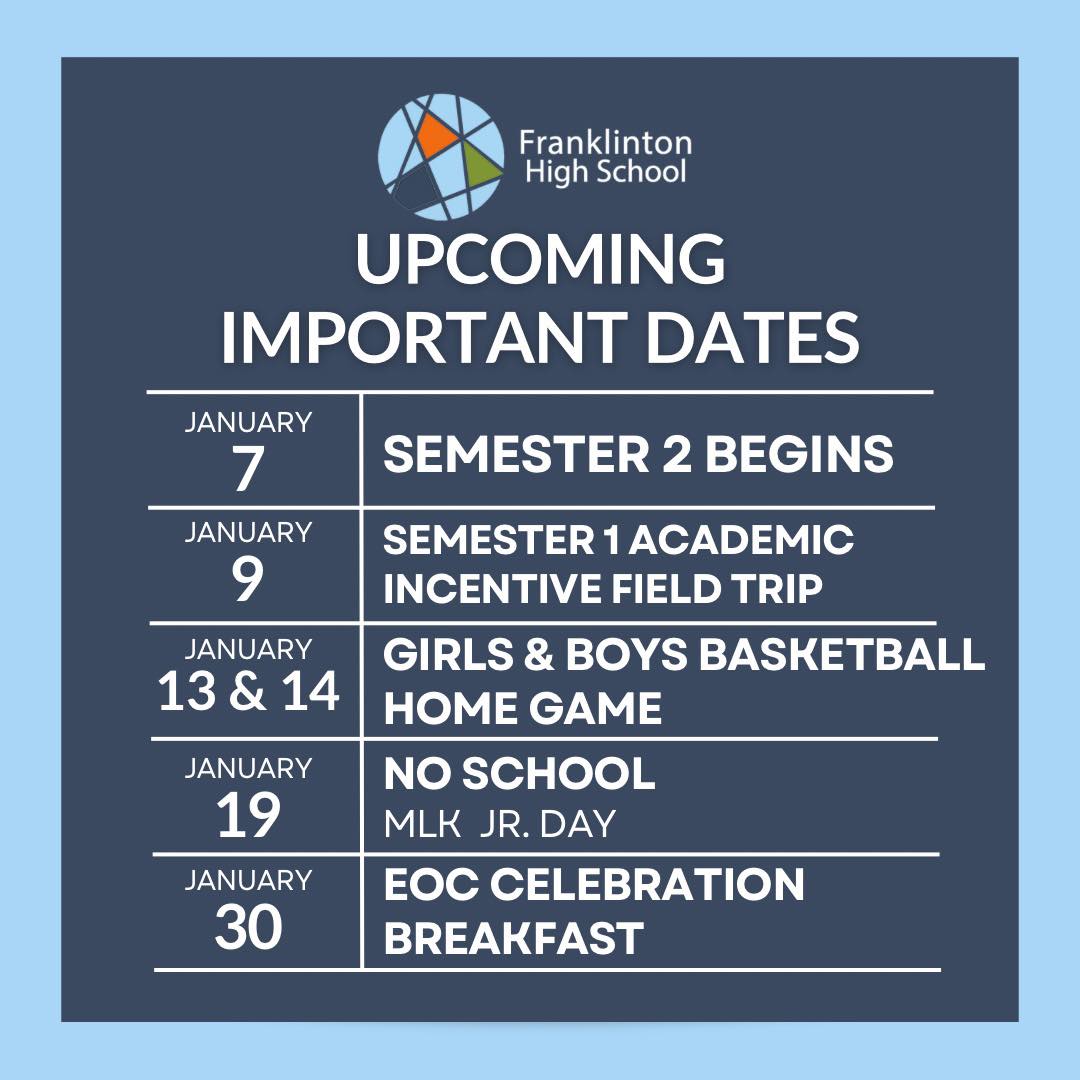 Franklinton High School

UPCOMING IMPORTANT DATES

| | |
|---|---|
| JANUARY 7 | SEMESTER 2 BEGINS |
| JANUARY 9 | SEMESTER 1 ACADEMIC INCENTIVE FIELD TRIP |
| JANUARY 13 & 14 | GIRLS & BOYS BASKETBALL HOME GAME |
| JANUARY 19 | NO SCHOOL MLK JR. DAY |
| JANUARY 30 | EOC CELEBRATION BREAKFAST |